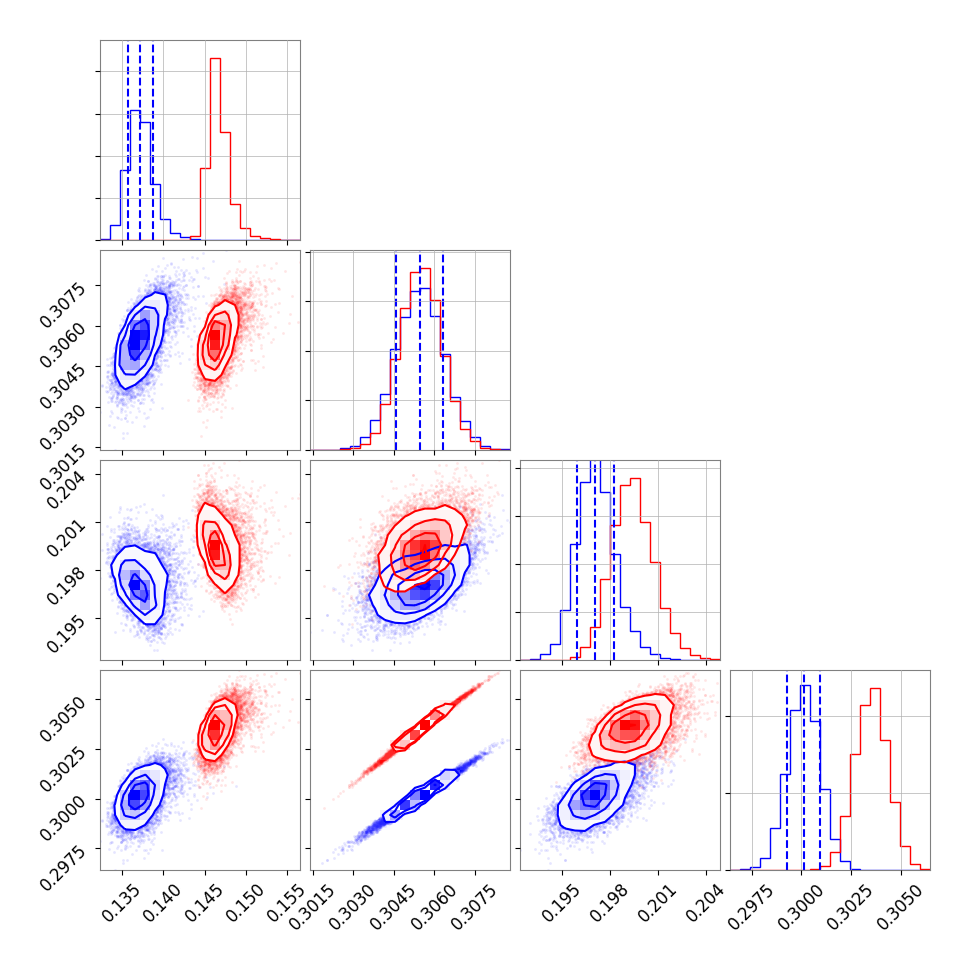 0.3075
0.3060
0.3045
0.3030
0.3015

0.204
0.201
0.198
0.195

0.3050
0.3025
0.3000
0.2975

0.135 0.140 0.145 0.150 0.155
0.3015 0.3030 0.3045 0.3060 0.3075
0.195 0.198 0.201 0.204
0.2975 0.3000 0.3025 0.3050